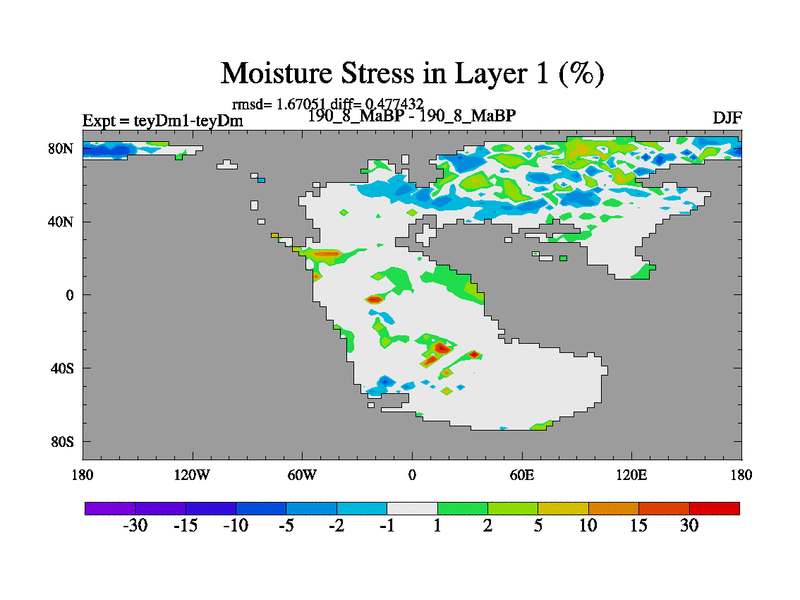 Moisture Stress in Layer 1 (%)

rmsd= 1.67051 diff= 0.477432

Expt = teyDm1-teyDm

190_8_MaBP - 190_8_MaBP

DJF

80N
40N
0
40S
80S

180
120W
60W
0
60E
120E
180

-30
-15
-10
-5
-2
-1
1
2
5
10
15
30